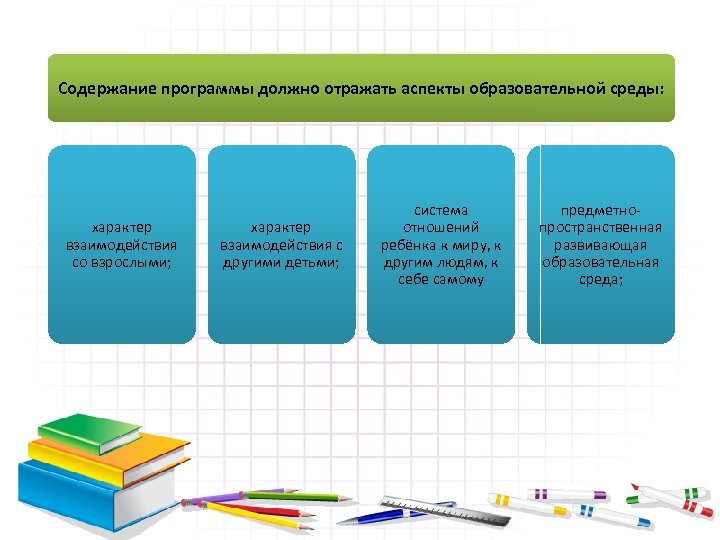 Содержание программы должно отражать аспекты образовательной среды:

характер взаимодействия со взрослыми;

характер взаимодействия с другими детьми;

система отношений ребёнка к миру, к другим людям, к себе самому

предметно-пространственная развивающая образовательная среда;